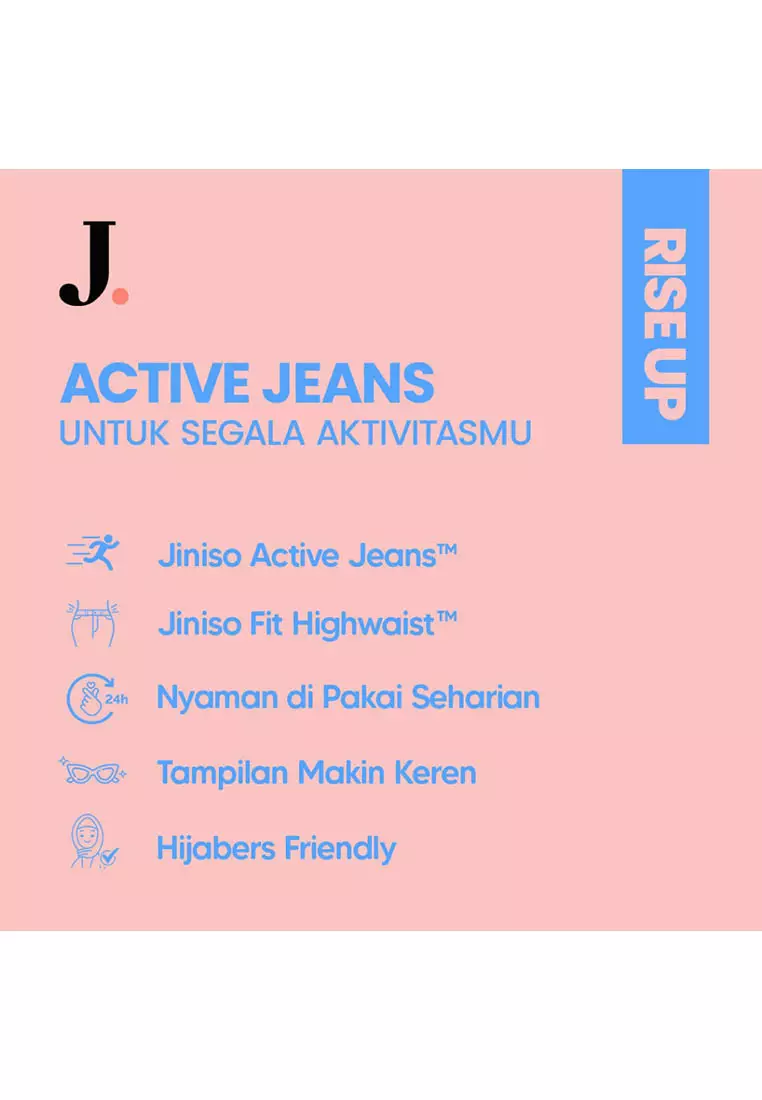 J.

RISE UP

ACTIVE JEANS
UNTUK SEGALA AKTIVITASMU

Jiniso Active Jeans™

Jiniso Fit Highwaist™

24h Nyaman di Pakai Seharian

Tampilan Makin Keren

Hijabers Friendly